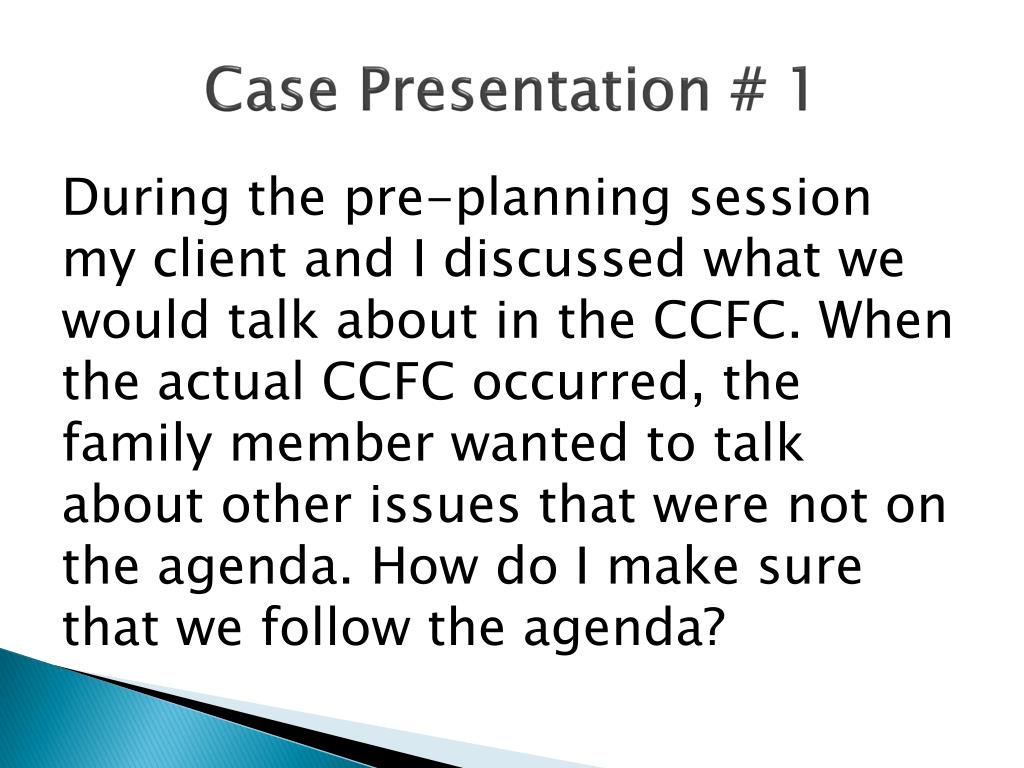 Case Presentation # 1

During the pre-planning session my client and I discussed what we would talk about in the CCFC. When the actual CCFC occurred, the family member wanted to talk about other issues that were not on the agenda. How do I make sure that we follow the agenda?